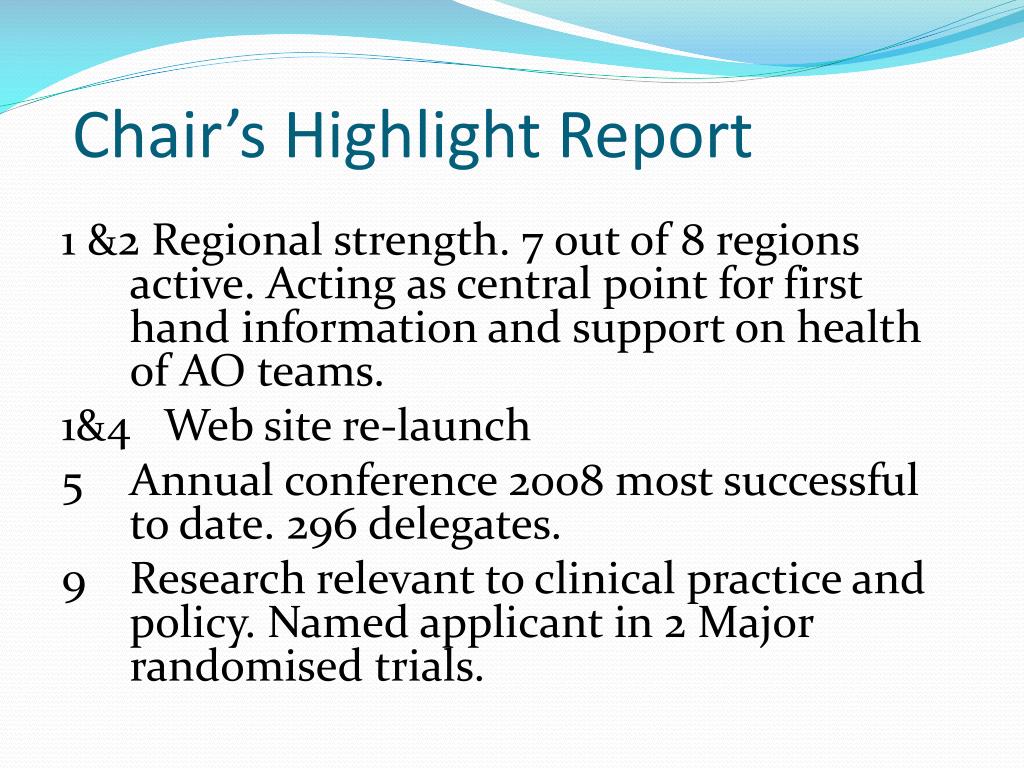 Chair’s Highlight Report

1 &2 Regional strength. 7 out of 8 regions active. Acting as central point for first hand information and support on health of AO teams.

1&4 Web site re-launch

5 Annual conference 2008 most successful to date. 296 delegates.

9 Research relevant to clinical practice and policy. Named applicant in 2 Major randomised trials.